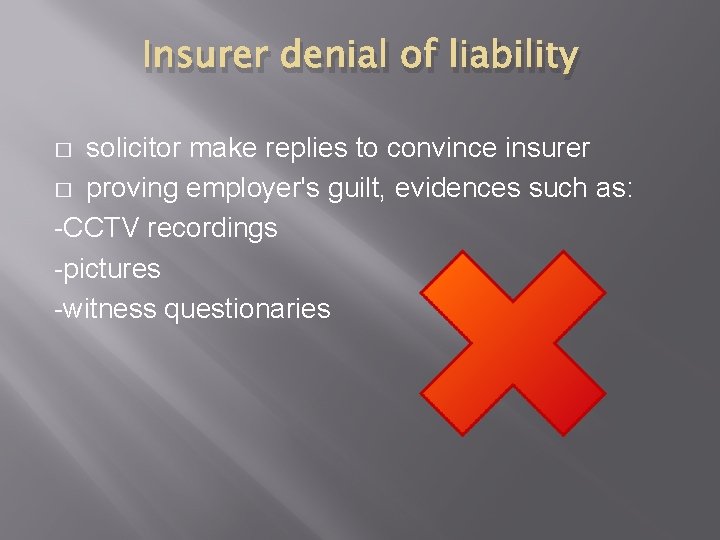 Insurer denial of liability

□ solicitor make replies to convince insurer
□ proving employer's guilt, evidences such as:
-CCTV recordings
-pictures
-witness questionaries